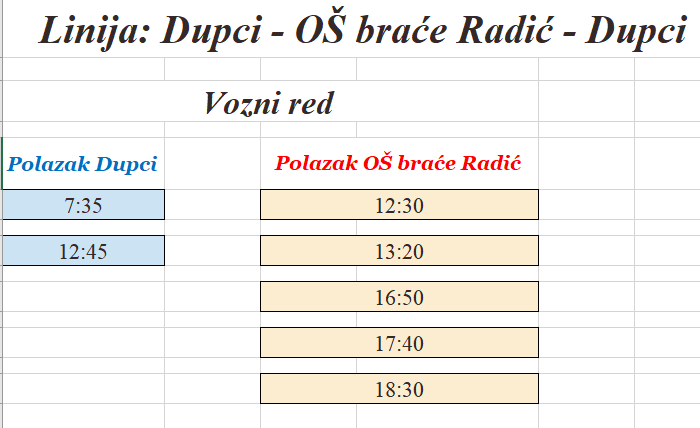 Linija: Dupci - OŠ braće Radić - Dupci

Vozni red

| Polazak Dupci | Polazak OŠ braće Radić |
|---|---|
| 7:35 | 12:30 |
| 12:45 | 13:20 |
| | 16:50 |
| | 17:40 |
| | 18:30 |